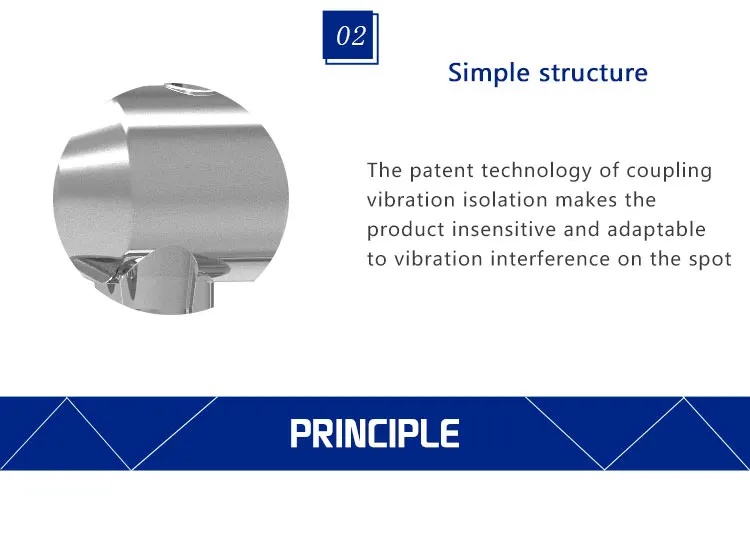 02

Simple structure

The patent technology of coupling vibration isolation makes the product insensitive and adaptable to vibration interference on the spot

PRINCIPLE